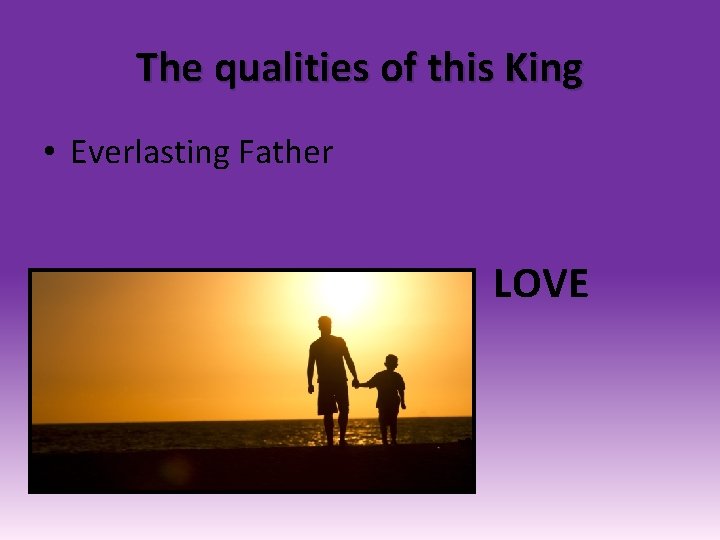 The qualities of this King

• Everlasting Father

LOVE